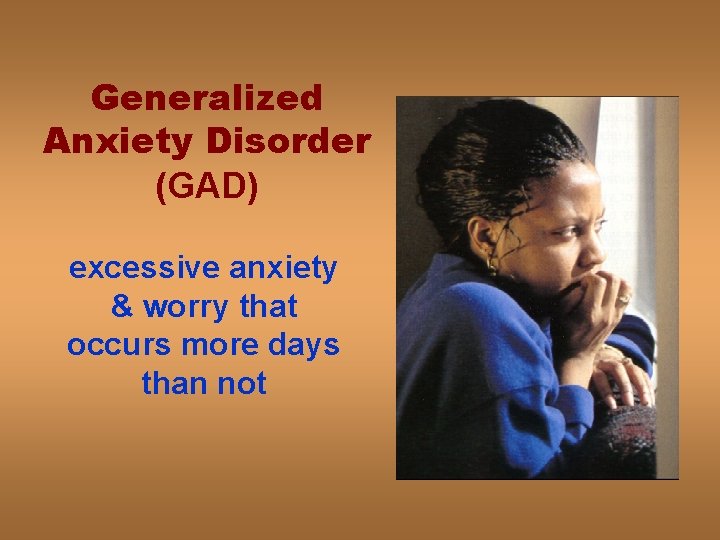 Generalized Anxiety Disorder (GAD)

excessive anxiety & worry that occurs more days than not